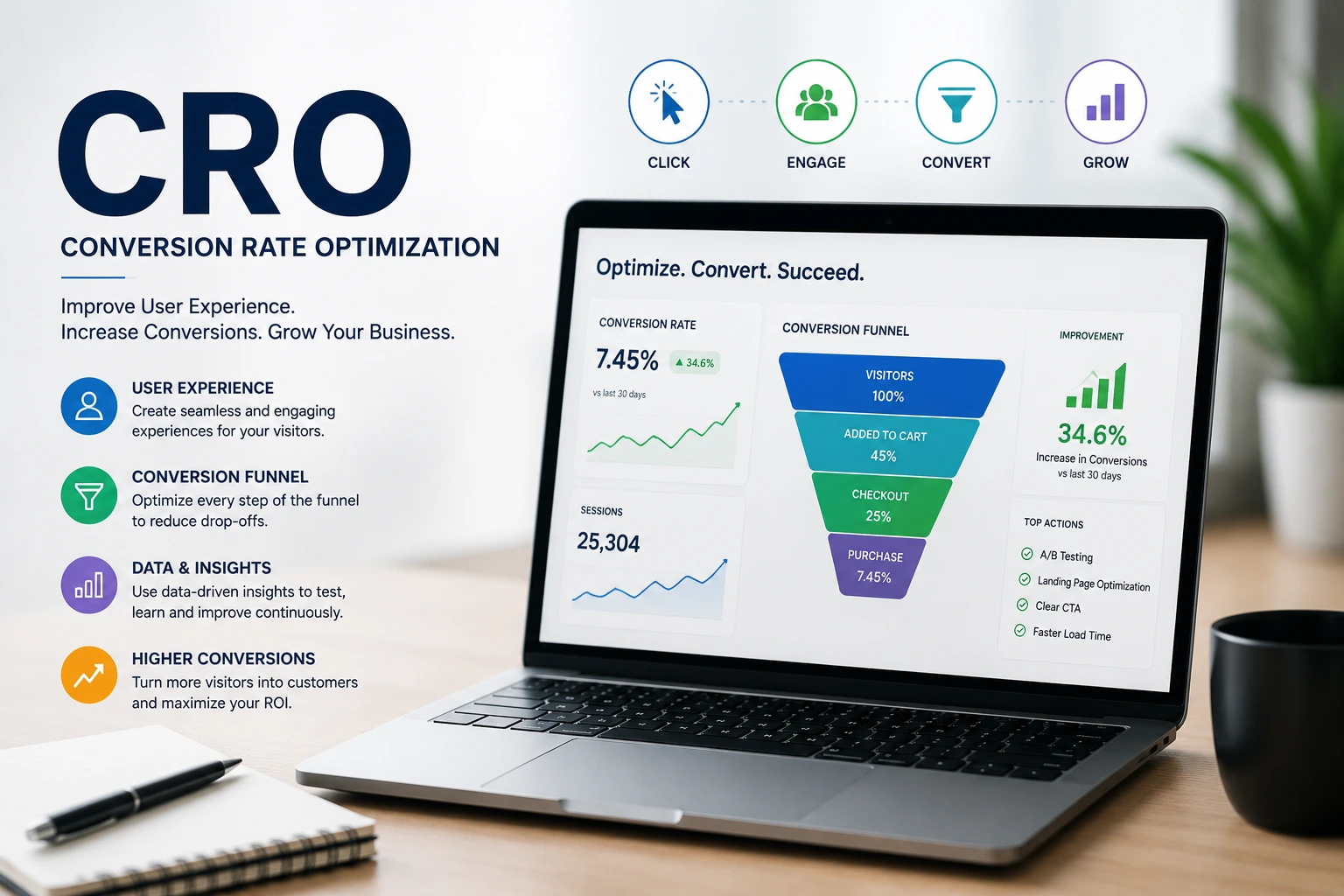 CRO
CONVERSION RATE OPTIMIZATION

Improve User Experience.
Increase Conversions. Grow Your Business.

USER EXPERIENCE
Create seamless and engaging experiences for your visitors.

CONVERSION FUNNEL
Optimize every step of the funnel to reduce drop-offs.

DATA & INSIGHTS
Use data-driven insights to test, learn and improve continuously.

HIGHER CONVERSIONS
Turn more visitors into customers and maximize your ROI.

CLICK
ENGAGE
CONVERT
GROW

Optimize. Convert. Succeed.

CONVERSION RATE
7.45% ▲ 34.6%
vs last 30 days

SESSIONS
25,304

CONVERSION FUNNEL
VISITORS
100%
ADDED TO CART
45%
CHECKOUT
25%
PURCHASE
7.45%

IMPROVEMENT
34.6%
Increase in Conversions
vs last 30 days

TOP ACTIONS
A/B Testing
Landing Page Optimization
Clear CTA
Faster Load Time